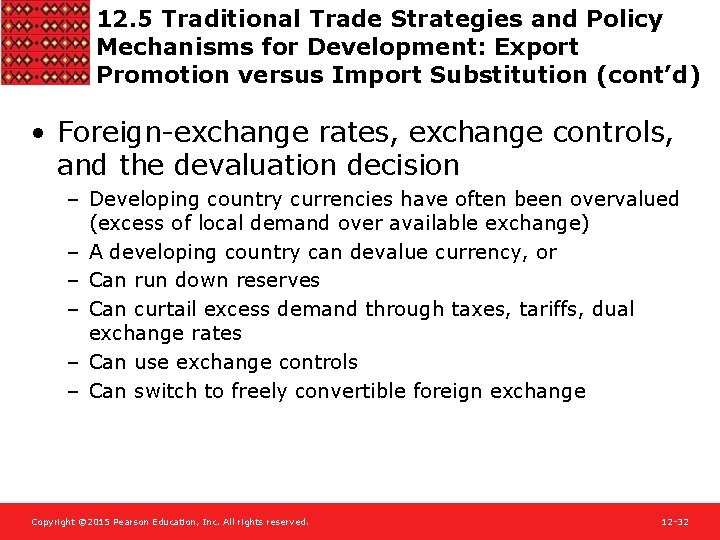 12.5 Traditional Trade Strategies and Policy Mechanisms for Development: Export Promotion versus Import Substitution (cont'd)

• Foreign-exchange rates, exchange controls, and the devaluation decision
– Developing country currencies have often been overvalued (excess of local demand over available exchange)
– A developing country can devalue currency, or
– Can run down reserves
– Can curtail excess demand through taxes, tariffs, dual exchange rates
– Can use exchange controls
– Can switch to freely convertible foreign exchange

Copyright ©2015 Pearson Education, Inc. All rights reserved.

12-32